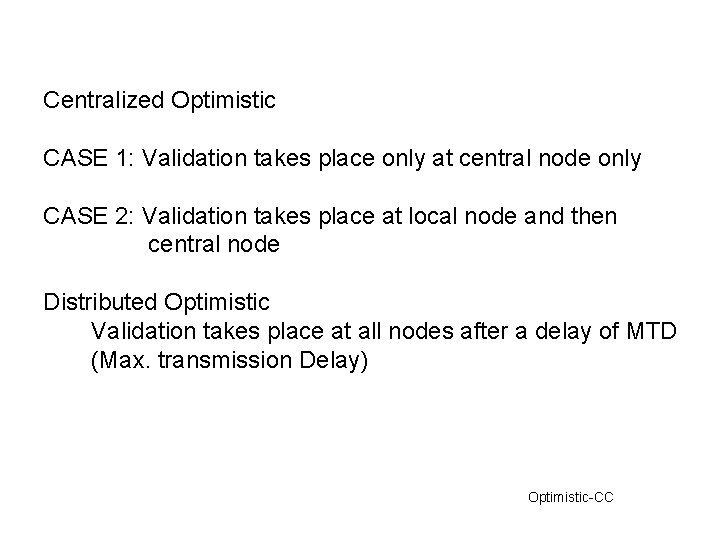 Centralized Optimistic

CASE 1: Validation takes place only at central node only

CASE 2: Validation takes place at local node and then central node

Distributed Optimistic
Validation takes place at all nodes after a delay of MTD (Max. transmission Delay)

Optimistic-CC